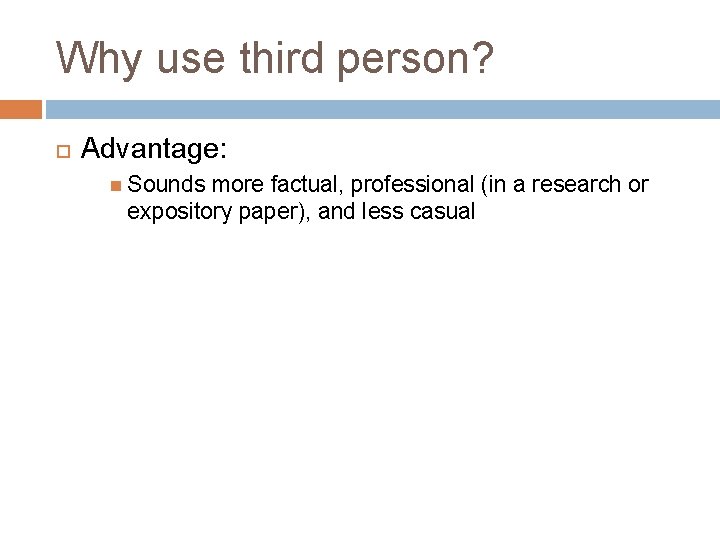 Why use third person?

Advantage:

Sounds more factual, professional (in a research or expository paper), and less casual